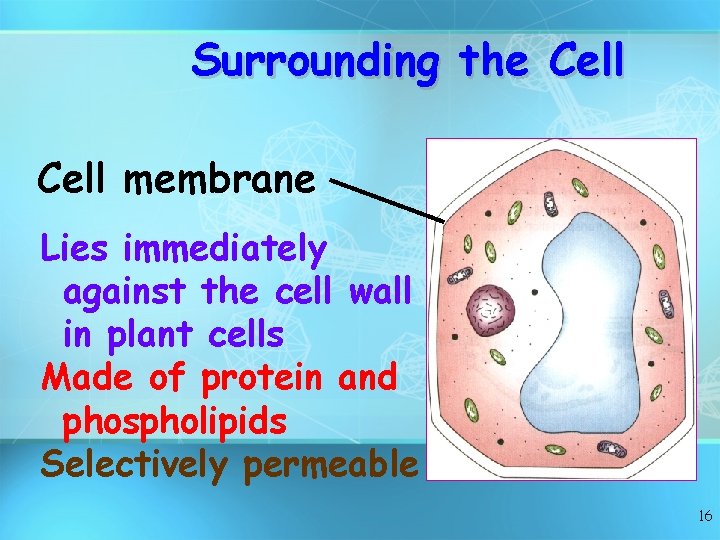 Surrounding the Cell

Cell membrane

Lies immediately against the cell wall in plant cells

Made of protein and phospholipids

Selectively permeable

16